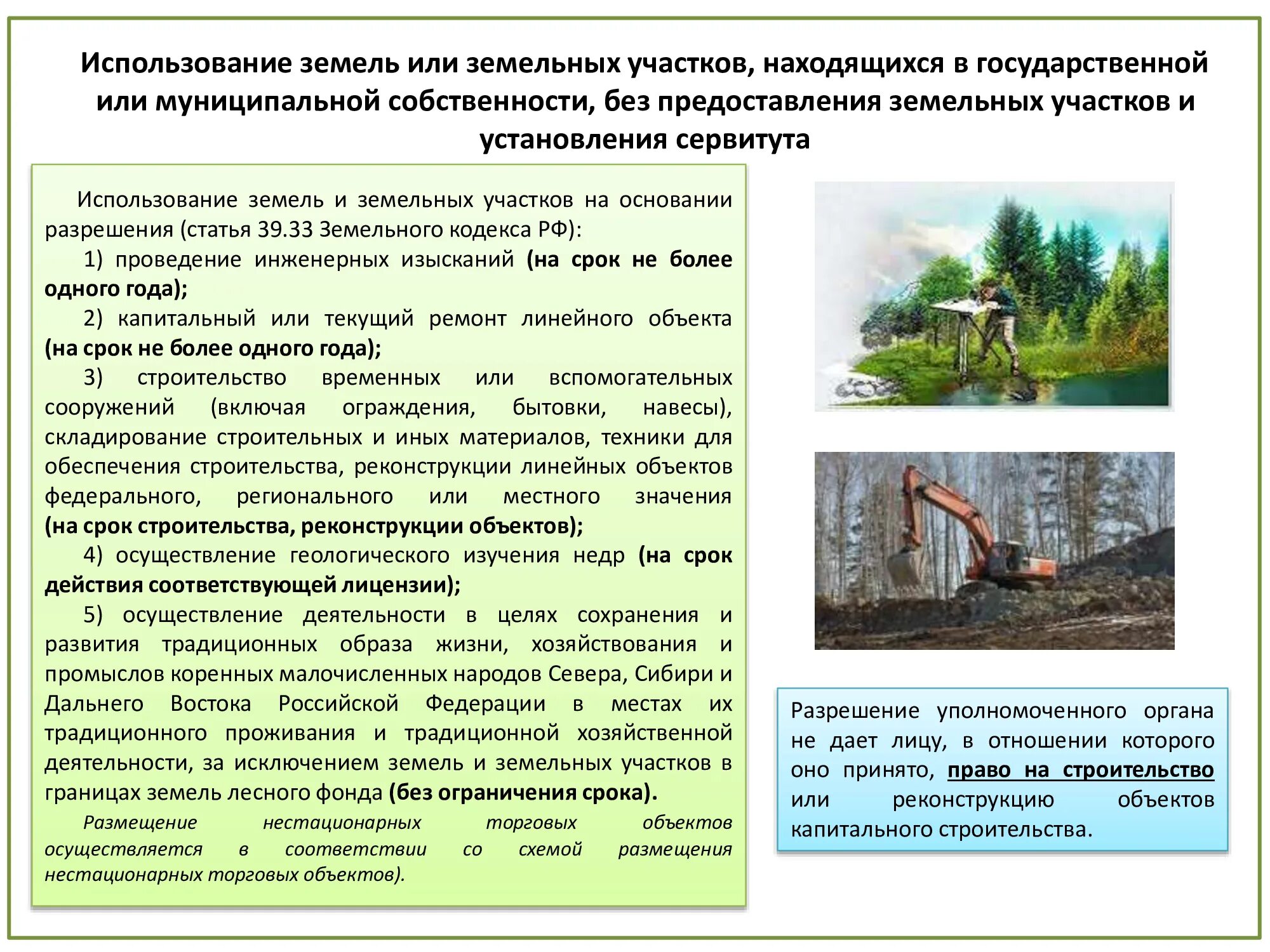 Использование земель или земельных участков, находящихся в государственной или муниципальной собственности, без предоставления земельных участков и установления сервитута

Использование земель и земельных участков на основании разрешения (статья 39.33 Земельного кодекса РФ):

1) проведение инженерных изысканий (на срок не более одного года);

2) капитальный или текущий ремонт линейного объекта (на срок не более одного года);

3) строительство временных или вспомогательных сооружений (включая ограждения, бытовки, навесы), складирование строительных и иных материалов, техники для обеспечения строительства, реконструкции линейных объектов федерального, регионального или местного значения (на срок строительства, реконструкции объектов);

4) осуществление геологического изучения недр (на срок действия соответствующей лицензии);

5) осуществление деятельности в целях сохранения и развития традиционных образа жизни, хозяйствования и промыслов коренных малочисленных народов Севера, Сибири и Дальнего Востока Российской Федерации в местах их традиционного проживания и традиционной хозяйственной деятельности, за исключением земель и земельных участков в границах земель лесного фонда (без ограничения срока).

Размещение нестационарных торговых объектов осуществляется в соответствии со схемой размещения нестационарных торговых объектов).

Разрешение уполномоченного органа не дает лицу, в отношении которого оно принято, право на строительство или реконструкцию объектов капитального строительства.